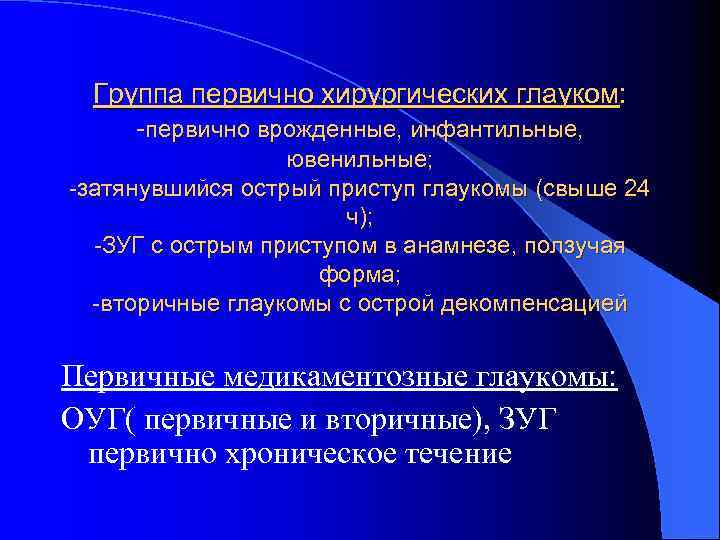 Группа первично хирургических глауком:
-первично врожденные, инфантильные, ювенильные;
-затянувшийся острый приступ глаукомы (свыше 24 ч);
-ЗУГ с острым приступом в анамнезе, ползучая форма;
-вторичные глаукомы с острой декомпенсацией

Первичные медикаментозные глаукомы:
ОУГ( первичные и вторичные), ЗУГ первично хроническое течение